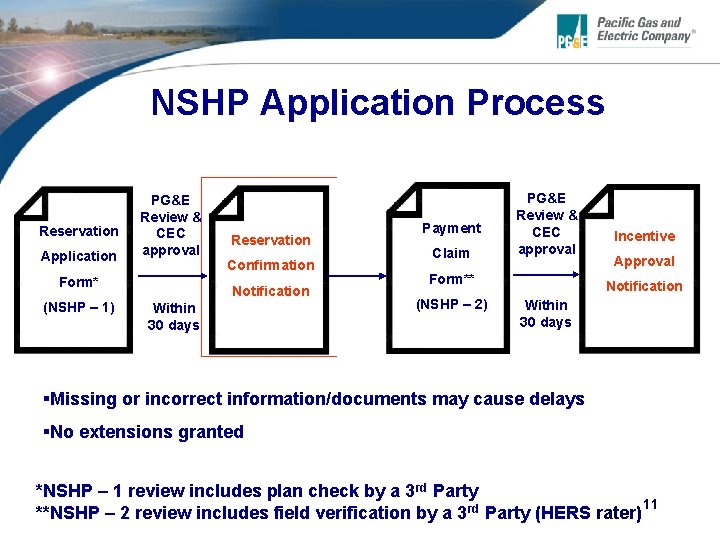 PG&E Pacific Gas and Electric Company®

NSHP Application Process

Reservation Application Form* (NSHP – 1)

PG&E Review & CEC approval

Within 30 days

Reservation Confirmation Notification

Payment Claim Form** (NSHP – 2)

PG&E Review & CEC approval

Within 30 days

Incentive Approval Notification

▪Missing or incorrect information/documents may cause delays

▪No extensions granted

*NSHP – 1 review includes plan check by a 3rd Party
**NSHP – 2 review includes field verification by a 3rd Party (HERS rater)

11